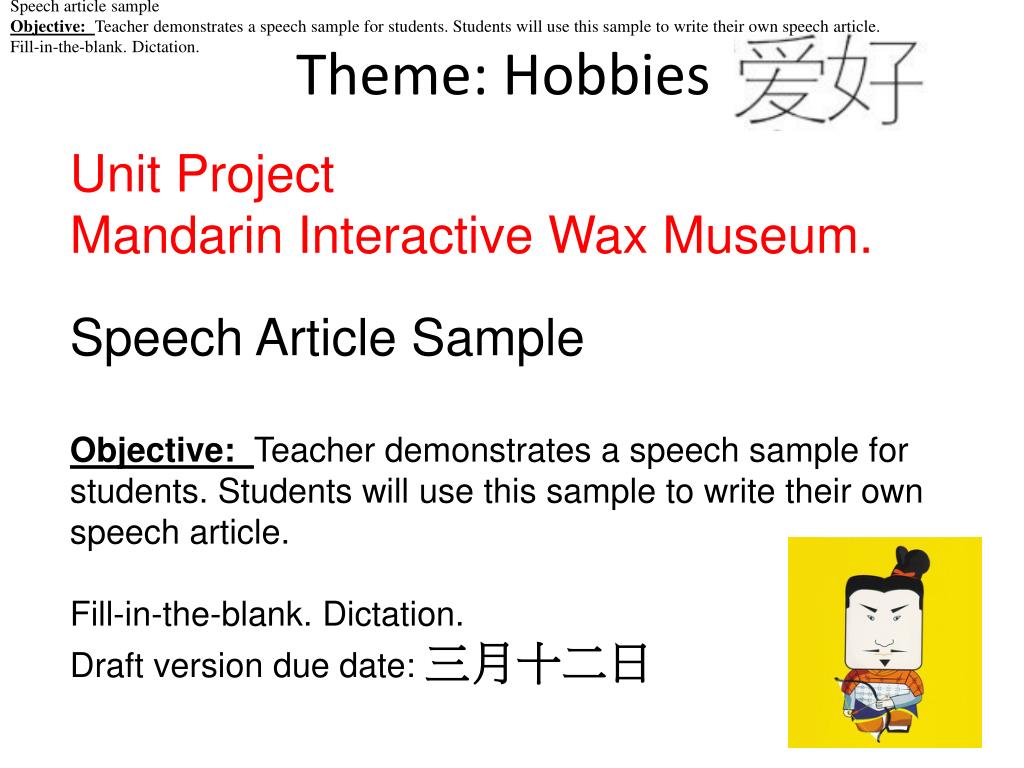 Speech article sample
Objective: Teacher demonstrates a speech sample for students. Students will use this sample to write their own speech article.
Fill-in-the-blank. Dictation.

Theme: Hobbies 爱好

Unit Project
Mandarin Interactive Wax Museum.

Speech Article Sample

Objective: Teacher demonstrates a speech sample for students. Students will use this sample to write their own speech article.

Fill-in-the-blank. Dictation.
Draft version due date: 三月十二日